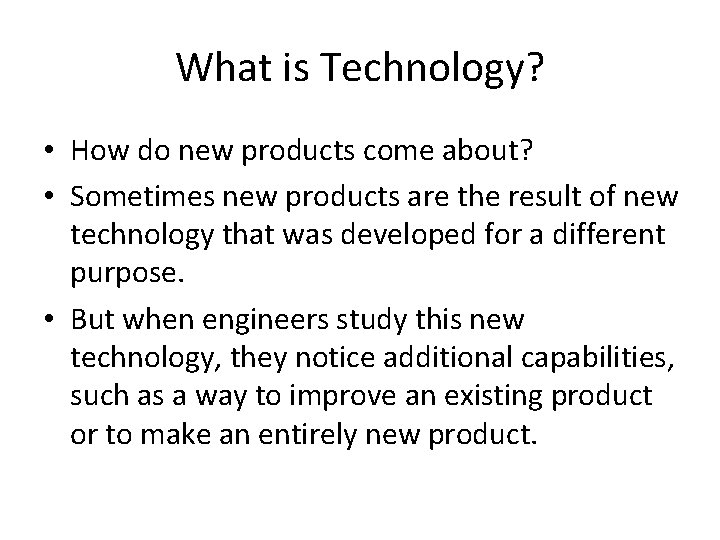 What is Technology?

• How do new products come about?

• Sometimes new products are the result of new technology that was developed for a different purpose.

• But when engineers study this new technology, they notice additional capabilities, such as a way to improve an existing product or to make an entirely new product.